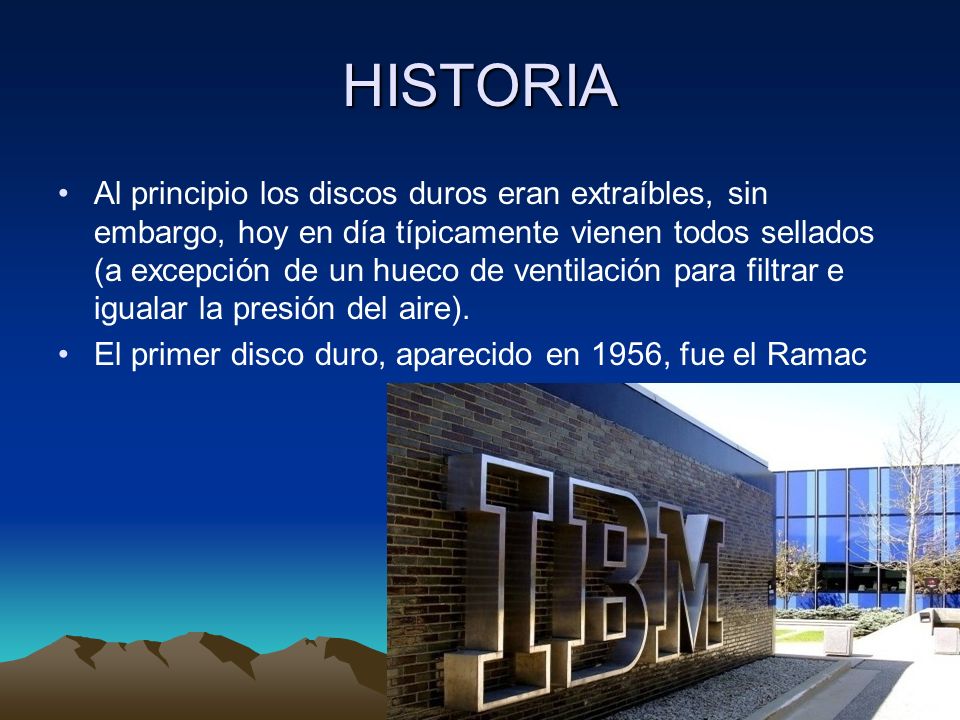 HISTORIA

• Al principio los discos duros eran extraíbles, sin embargo, hoy en día típicamente vienen todos sellados (a excepción de un hueco de ventilación para filtrar e igualar la presión del aire).

• El primer disco duro, aparecido en 1956, fue el Ramac

IBM